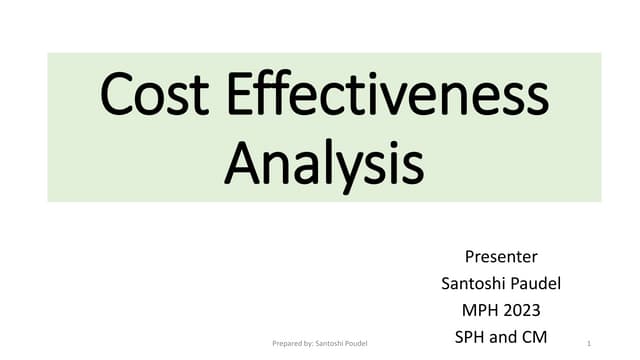 Cost Effectiveness Analysis

Presenter
Santoshi Paudel
MPH 2023
SPH and CM

Prepared by: Santoshi Poudel

1